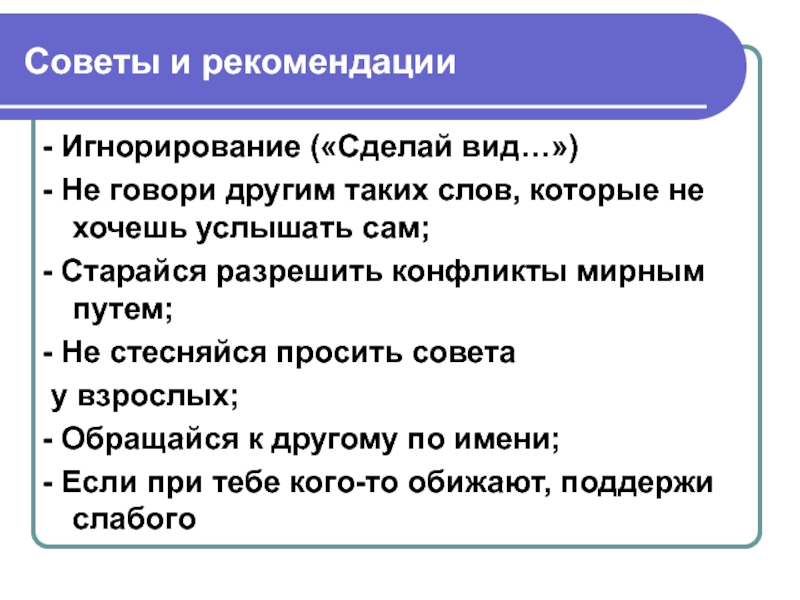 Советы и рекомендации

- Игнорирование («Сделай вид…»)

- Не говори другим таких слов, которые не хочешь услышать сам;

- Старайся разрешить конфликты мирным путем;

- Не стесняйся просить совета

у взрослых;

- Обращайся к другому по имени;

- Если при тебе кого-то обижают, поддержи слабого